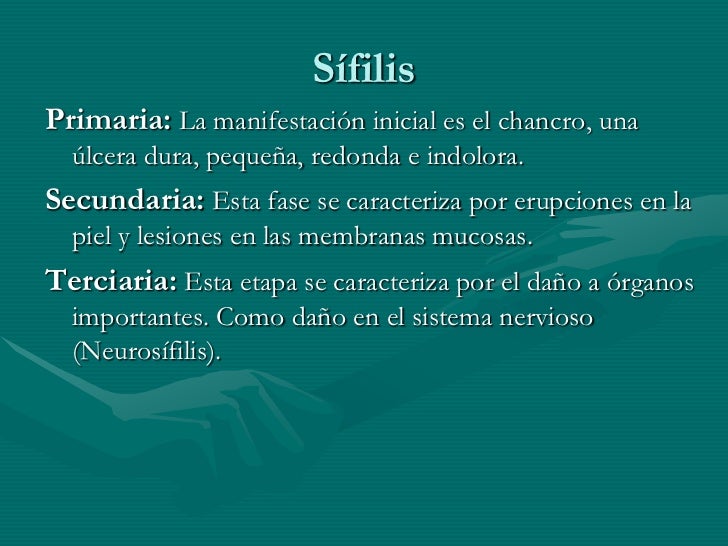 Sífilis

Primaria: La manifestación inicial es el chancro, una úlcera dura, pequeña, redonda e indolora.

Secundaria: Esta fase se caracteriza por erupciones en la piel y lesiones en las membranas mucosas.

Terciaria: Esta etapa se caracteriza por el daño a órganos importantes. Como daño en el sistema nervioso (Neurosífilis).